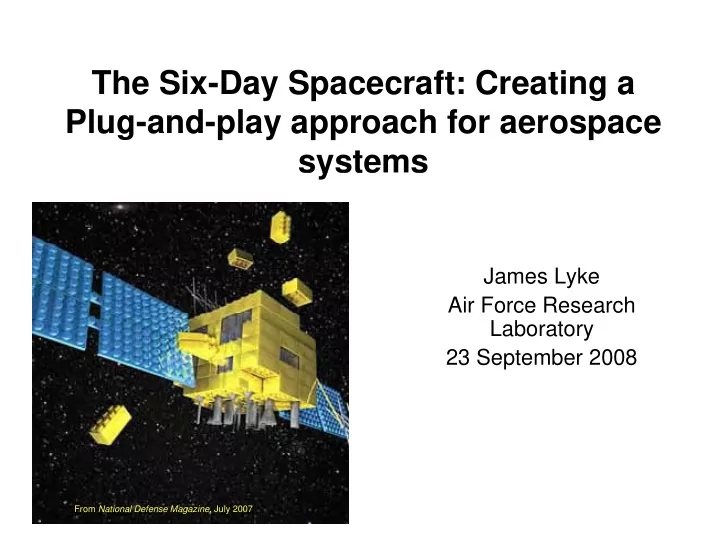 The Six-Day Spacecraft: Creating a Plug-and-play approach for aerospace systems

From National Defense Magazine, July 2007

James Lyke
Air Force Research Laboratory
23 September 2008